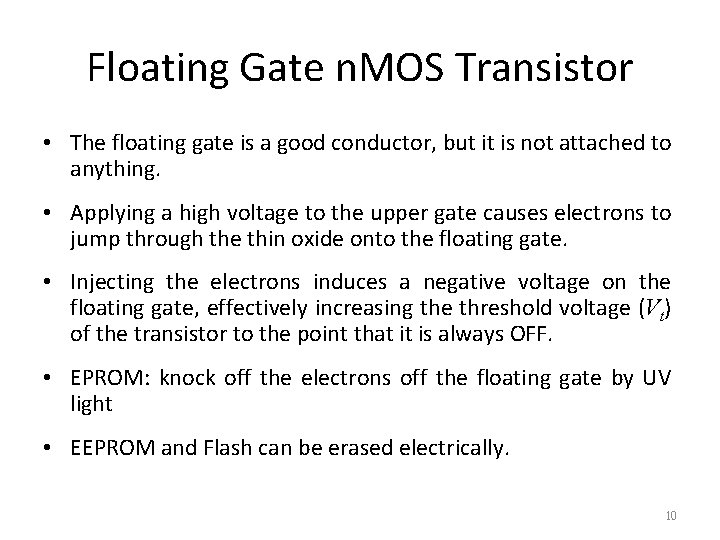 Floating Gate nMOS Transistor

• The floating gate is a good conductor, but it is not attached to anything.

• Applying a high voltage to the upper gate causes electrons to jump through the thin oxide onto the floating gate.

• Injecting the electrons induces a negative voltage on the floating gate, effectively increasing the threshold voltage ($V_t$) of the transistor to the point that it is always OFF.

• EPROM: knock off the electrons off the floating gate by UV light

• EEPROM and Flash can be erased electrically.

10